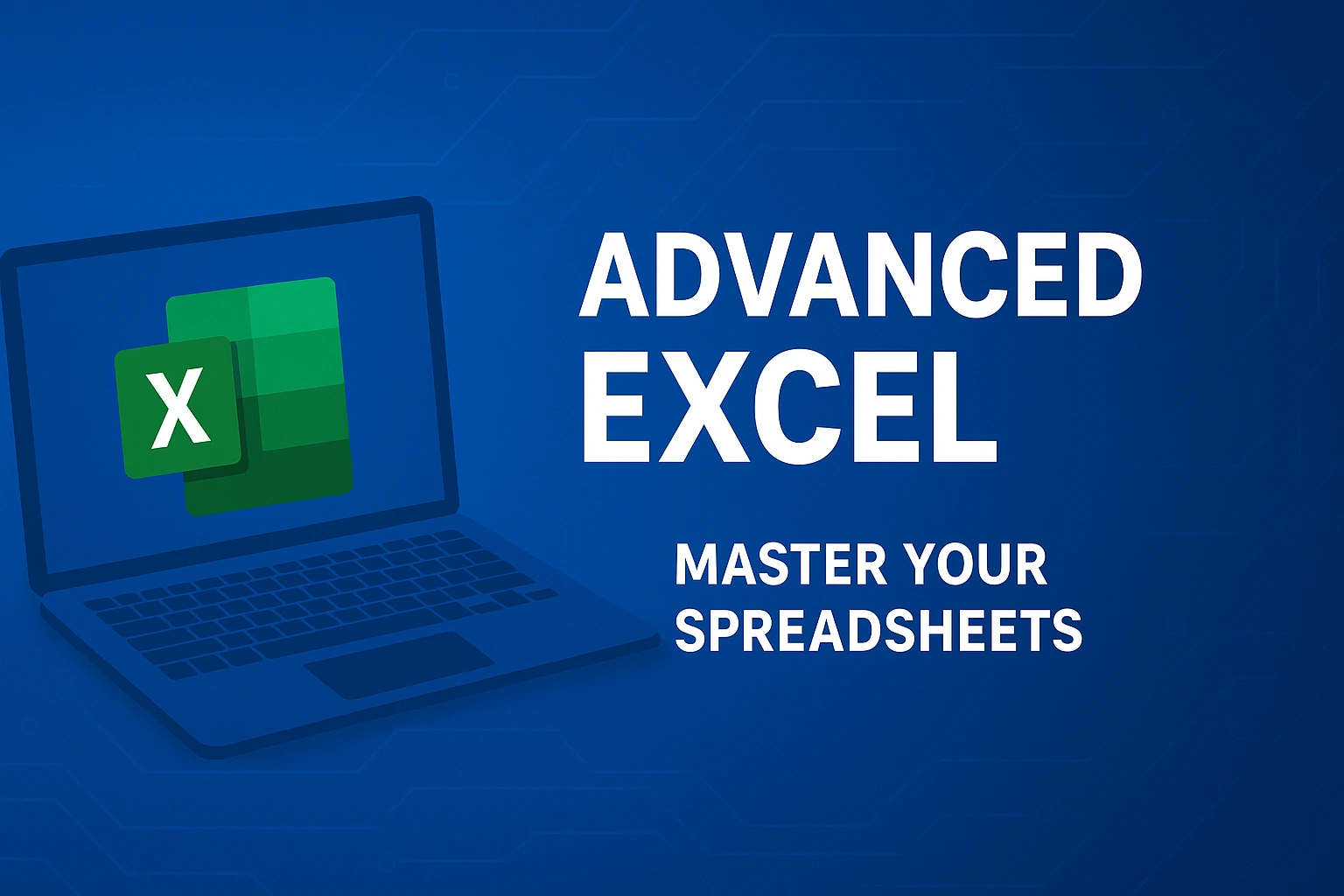 X

ADVANCED EXCEL

MASTER YOUR SPREADSHEETS